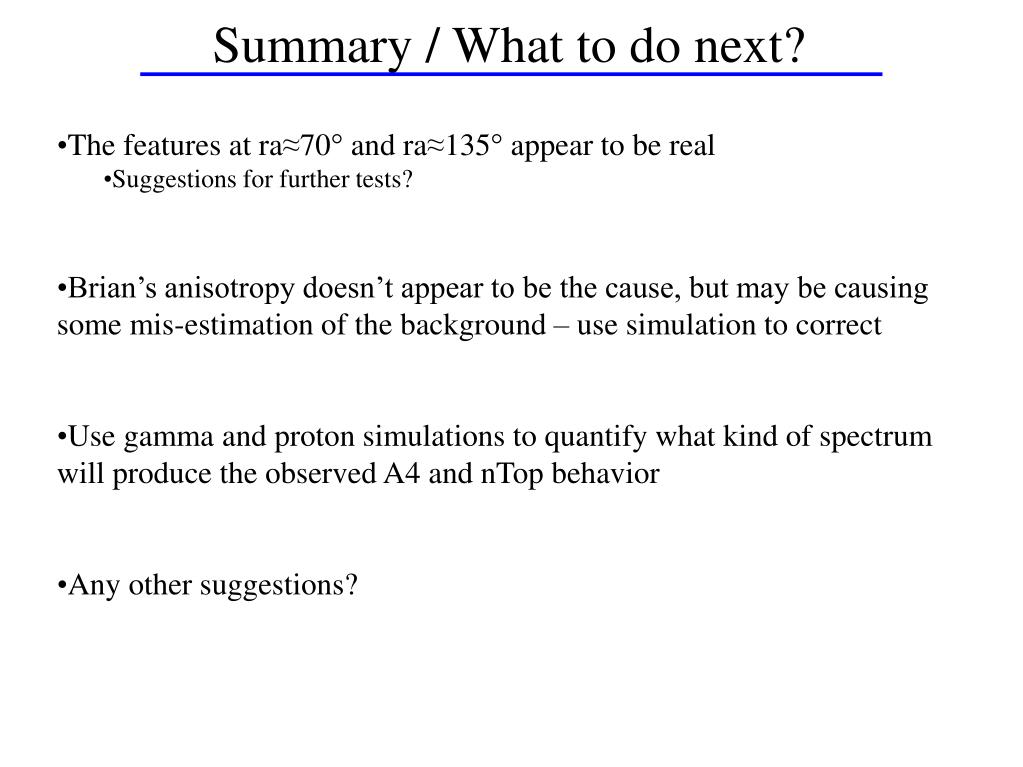 Summary / What to do next?

•The features at ra≈70° and ra≈135° appear to be real

•Suggestions for further tests?

•Brian’s anisotropy doesn’t appear to be the cause, but may be causing some mis-estimation of the background – use simulation to correct

•Use gamma and proton simulations to quantify what kind of spectrum will produce the observed A4 and nTop behavior

•Any other suggestions?